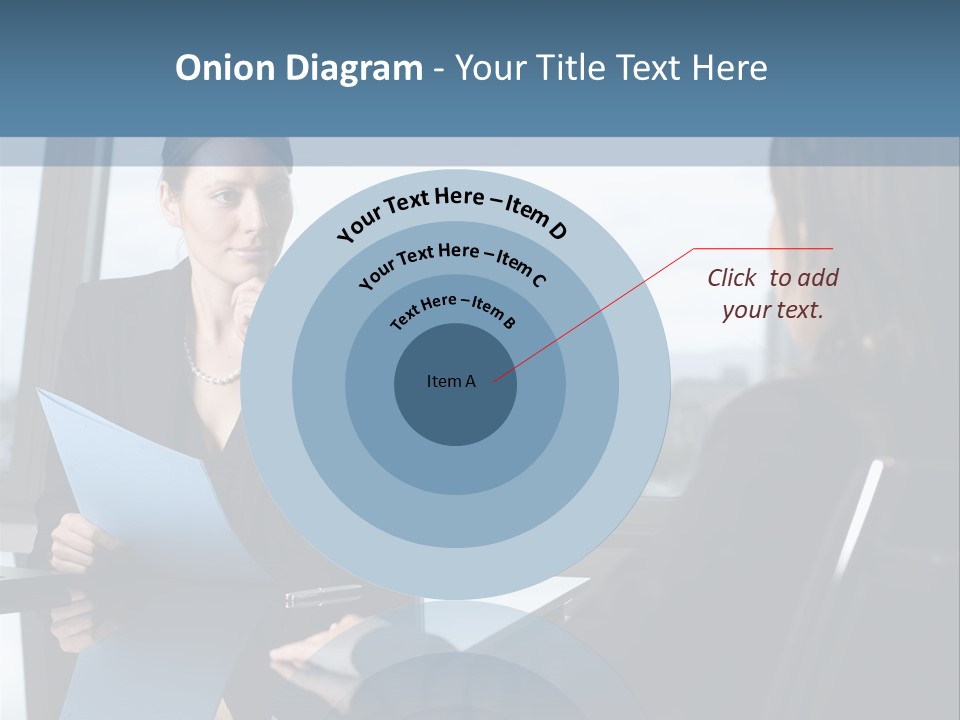 Onion Diagram - Your Title Text Here

Your Text Here – Item D

Your Text Here – Item C

Text Here – Item B

Item A

Click to add your text.